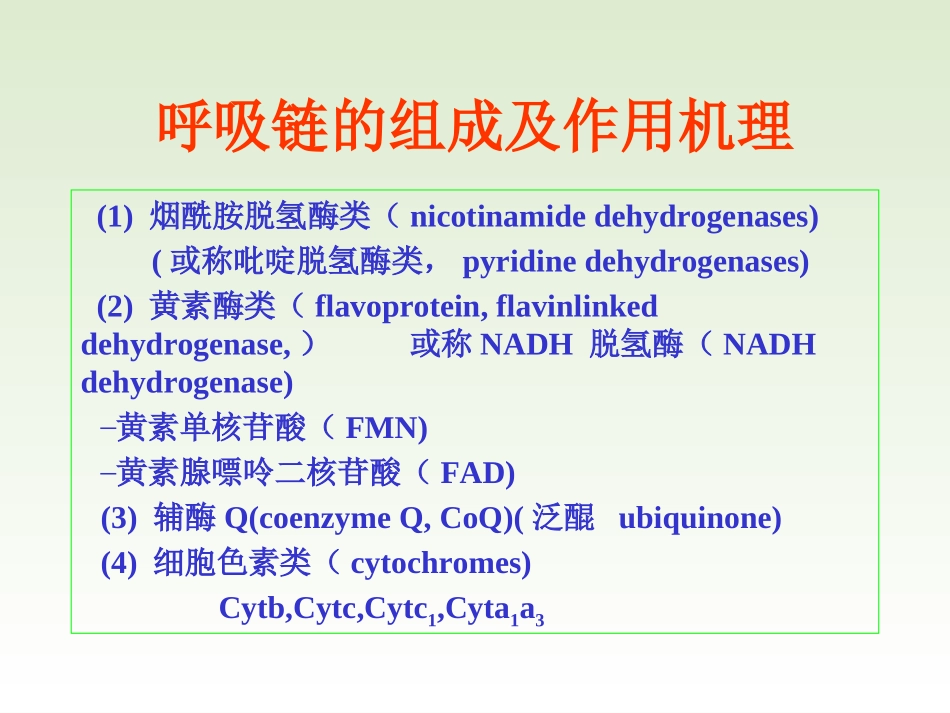 呼吸链的组成及作用机理

(1) 烟酰胺脱氢酶类（ nicotinamide dehydrogenases)
( 或称吡啶脱氢酶类， pyridine dehydrogenases)

(2) 黄素酶类（ flavoprotein, flavinlinked dehydrogenase, ） 或称 NADH 脱氢酶（ NADH dehydrogenase)

–黄素单核苷酸（ FMN)

–黄素腺嘌呤二核苷酸（ FAD)

(3) 辅酶 Q(coenzyme Q, CoQ)( 泛醌 ubiquinone)

(4) 细胞色素类（ cytochromes)

Cytb,Cytc,Cytc$_1$,Cyta$_1$a$_3$